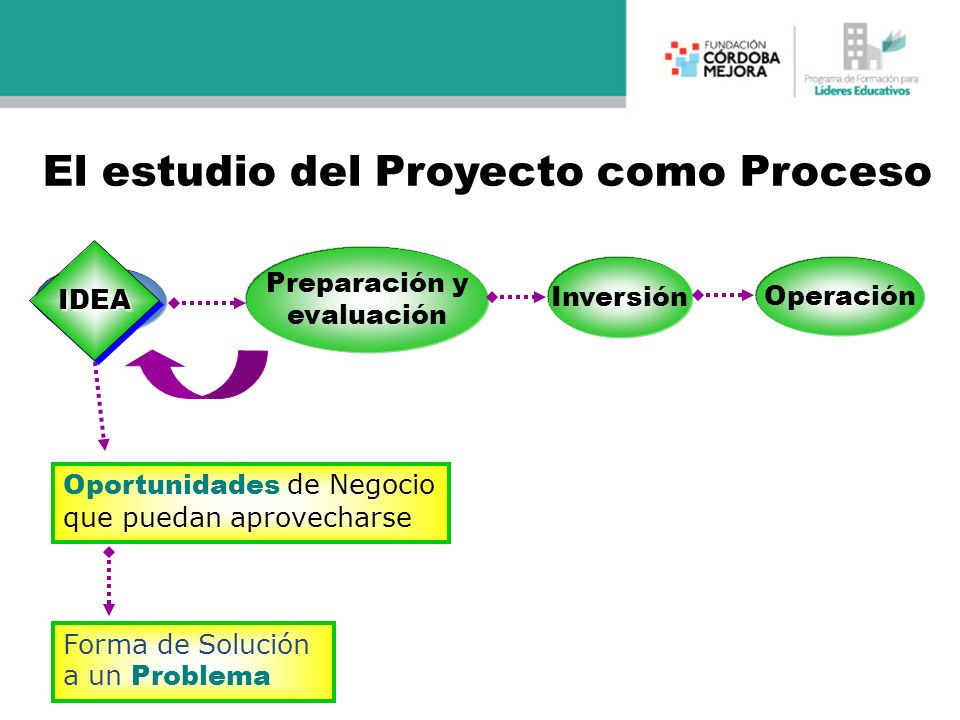 FUNDACIÓN CÓRDOBA MEJORA

Programa de Formación para Líderes Educativos

El estudio del Proyecto como Proceso

IDEA

Preparación y evaluación

Inversión

Operación

Oportunidades de Negocio que puedan aprovecharse

Forma de Solución a un Problema